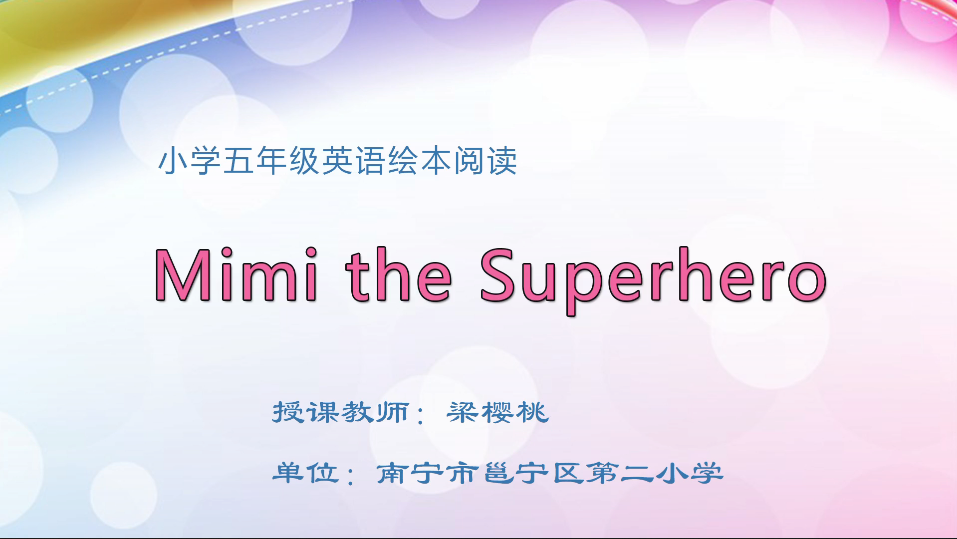 小学五年级英语绘本阅读

Mimi the Superhero

授课教师：梁樱桃

单位：南宁市邕宁区第二小学